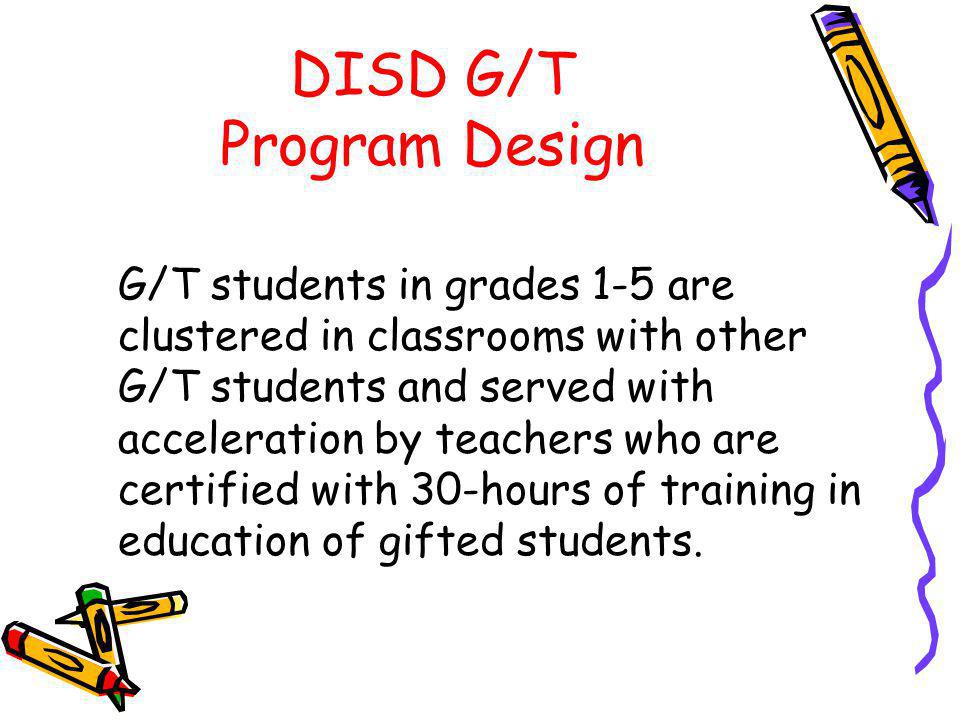 DISD G/T
Program Design

G/T students in grades 1-5 are clustered in classrooms with other G/T students and served with acceleration by teachers who are certified with 30-hours of training in education of gifted students.